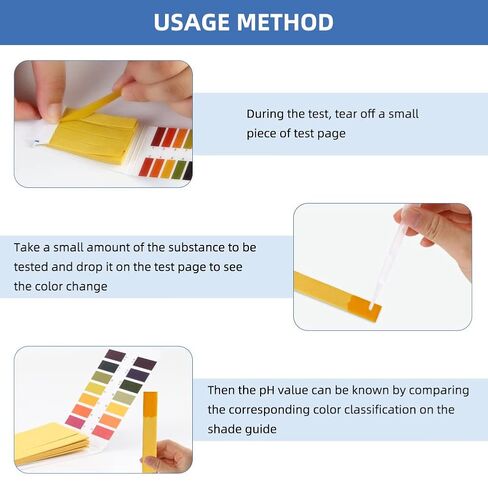 USAGE METHOD

During the test, tear off a small piece of test page

Take a small amount of the substance to be tested and drop it on the test page to see the color change

Then the pH value can be known by comparing the corresponding color classification on the shade guide